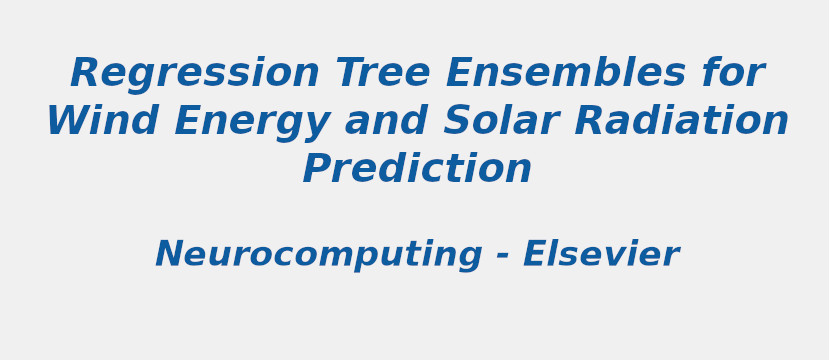 Regression Tree Ensembles for Wind Energy and Solar Radiation Prediction

Neurocomputing - Elsevier